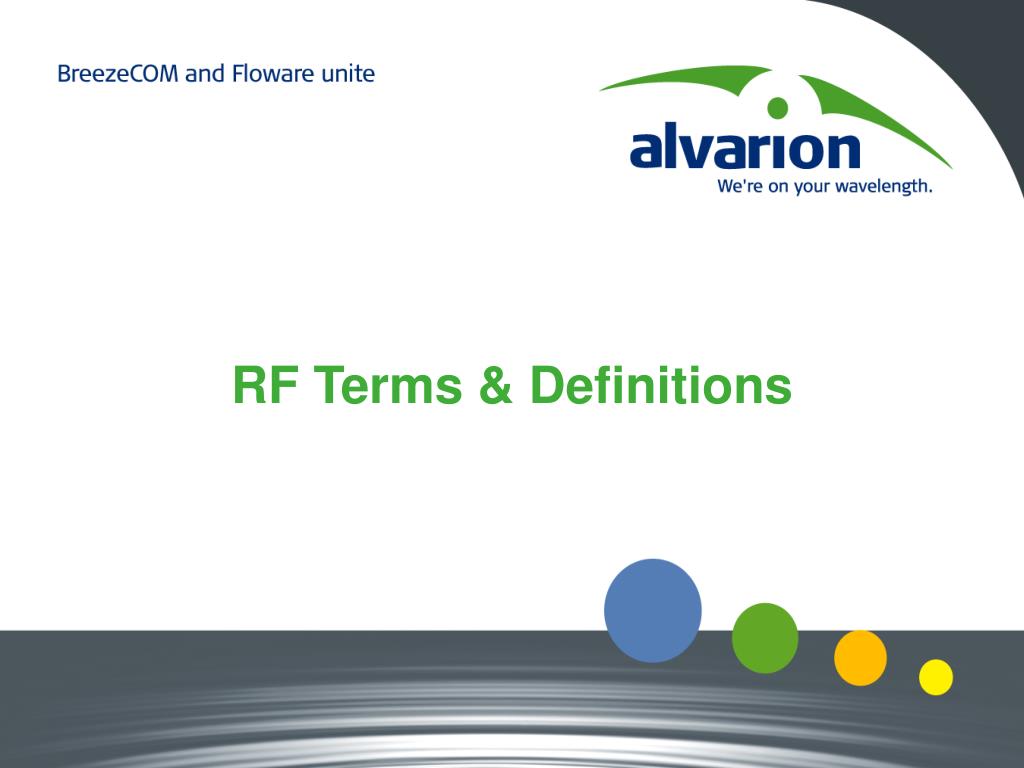 BreezeCOM and Floware unite

alvarion
We're on your wavelength.

RF Terms & Definitions